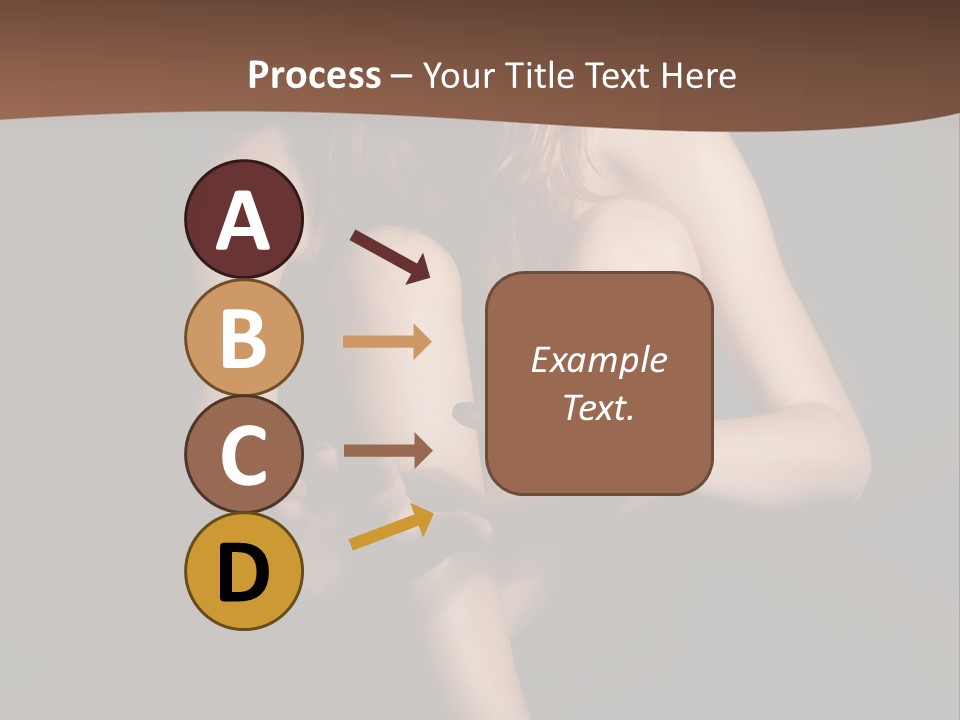 Process – Your Title Text Here

A

B

C

D

Example Text.